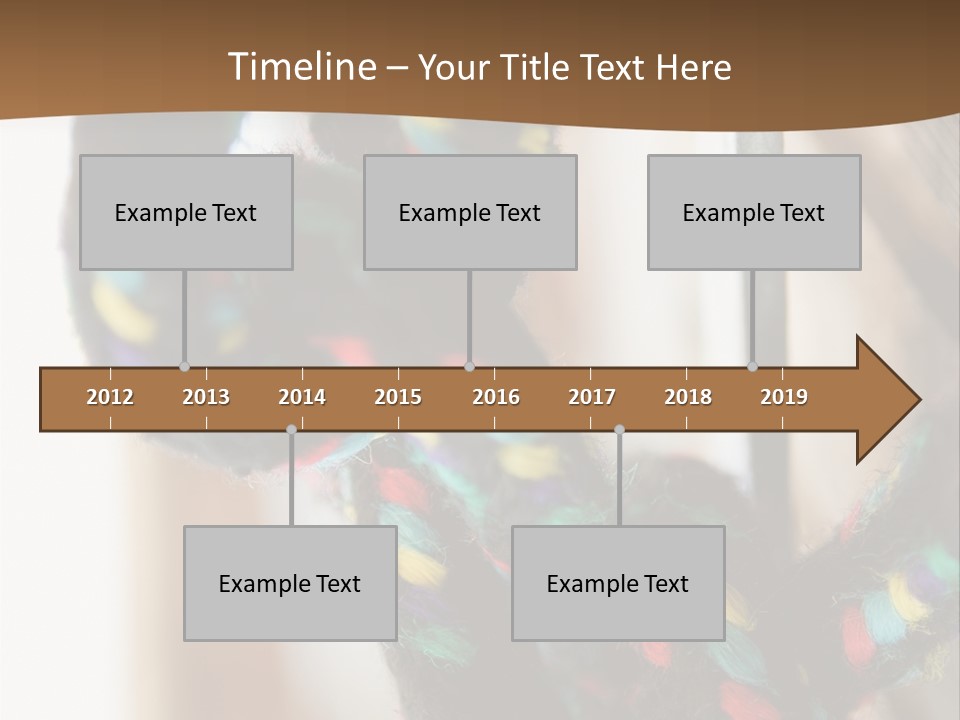 Timeline – Your Title Text Here

Example Text

Example Text

Example Text

2012 2013 2014 2015 2016 2017 2018 2019

Example Text

Example Text